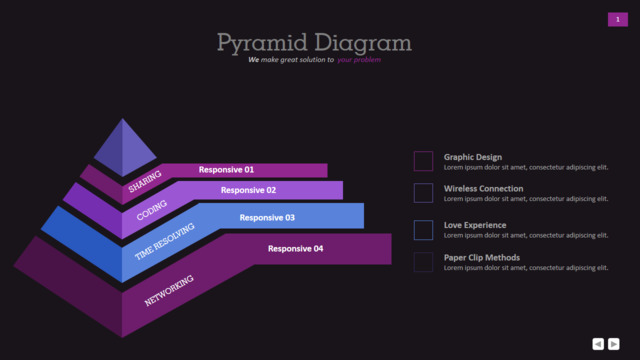 1

Pyramid Diagram

We make great solution to your problem

SHARING
Responsive 01

CODING
Responsive 02

TIME RESOLVING
Responsive 03

NETWORKING
Responsive 04

Graphic Design
Lorem ipsum dolor sit amet, consectetur adipiscing elit.

Wireless Connection
Lorem ipsum dolor sit amet, consectetur adipiscing elit.

Love Experience
Lorem ipsum dolor sit amet, consectetur adipiscing elit.

Paper Clip Methods
Lorem ipsum dolor sit amet, consectetur adipiscing elit.